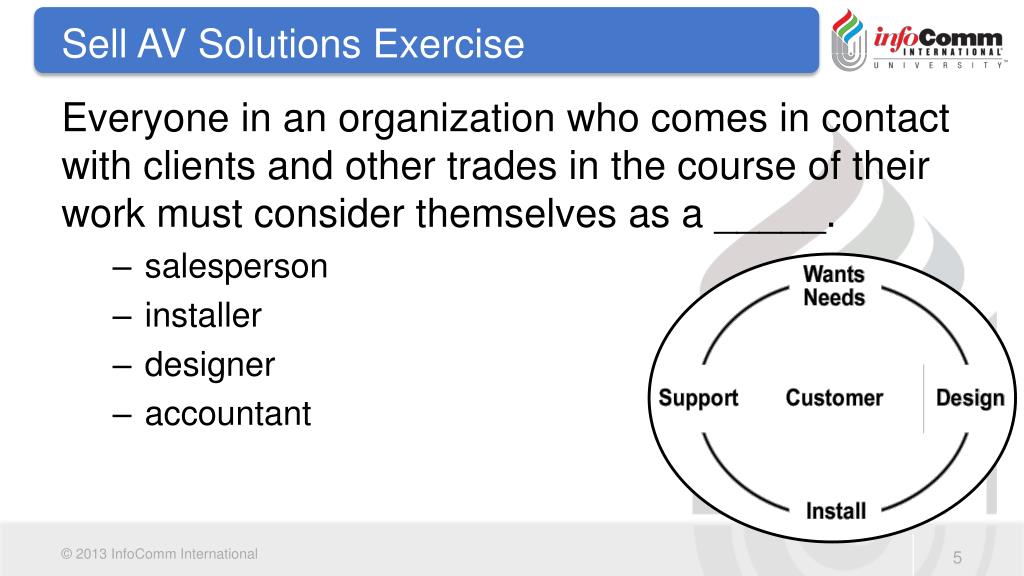 Sell AV Solutions Exercise

infoComm INTERNATIONAL UNIVERSITY

Everyone in an organization who comes in contact with clients and other trades in the course of their work must consider themselves as a _____.

– salesperson
– installer
– designer
– accountant

Wants
Needs
Support
Customer
Design
Install

© 2013 InfoComm International

5